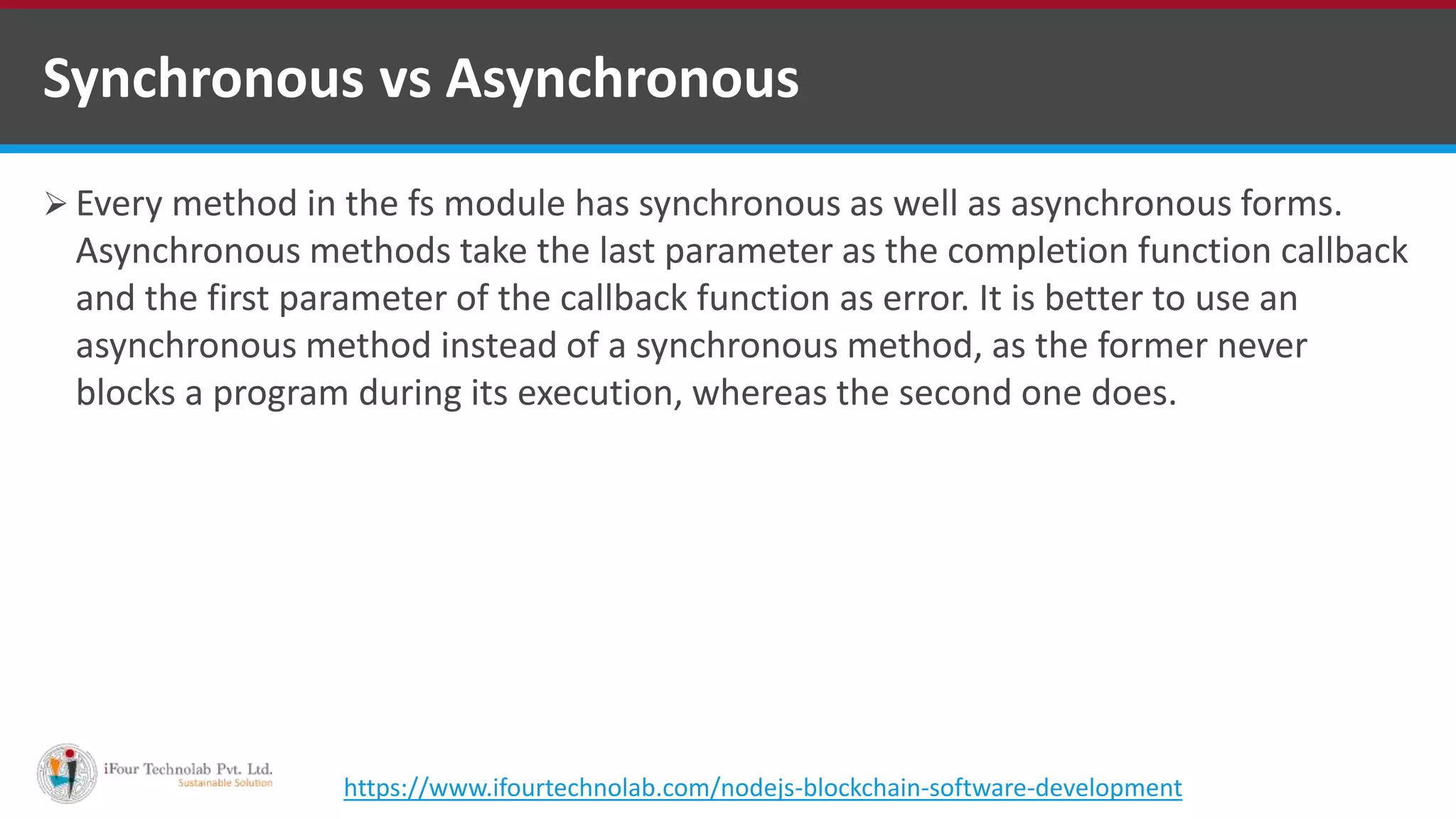 Synchronous vs Asynchronous

➢ Every method in the fs module has synchronous as well as asynchronous forms. Asynchronous methods take the last parameter as the completion function callback and the first parameter of the callback function as error. It is better to use an asynchronous method instead of a synchronous method, as the former never blocks a program during its execution, whereas the second one does.

iFour Technolab Pvt. Ltd.
Sustainable Solution

https://www.ifourtechnolab.com/nodejs-blockchain-software-development